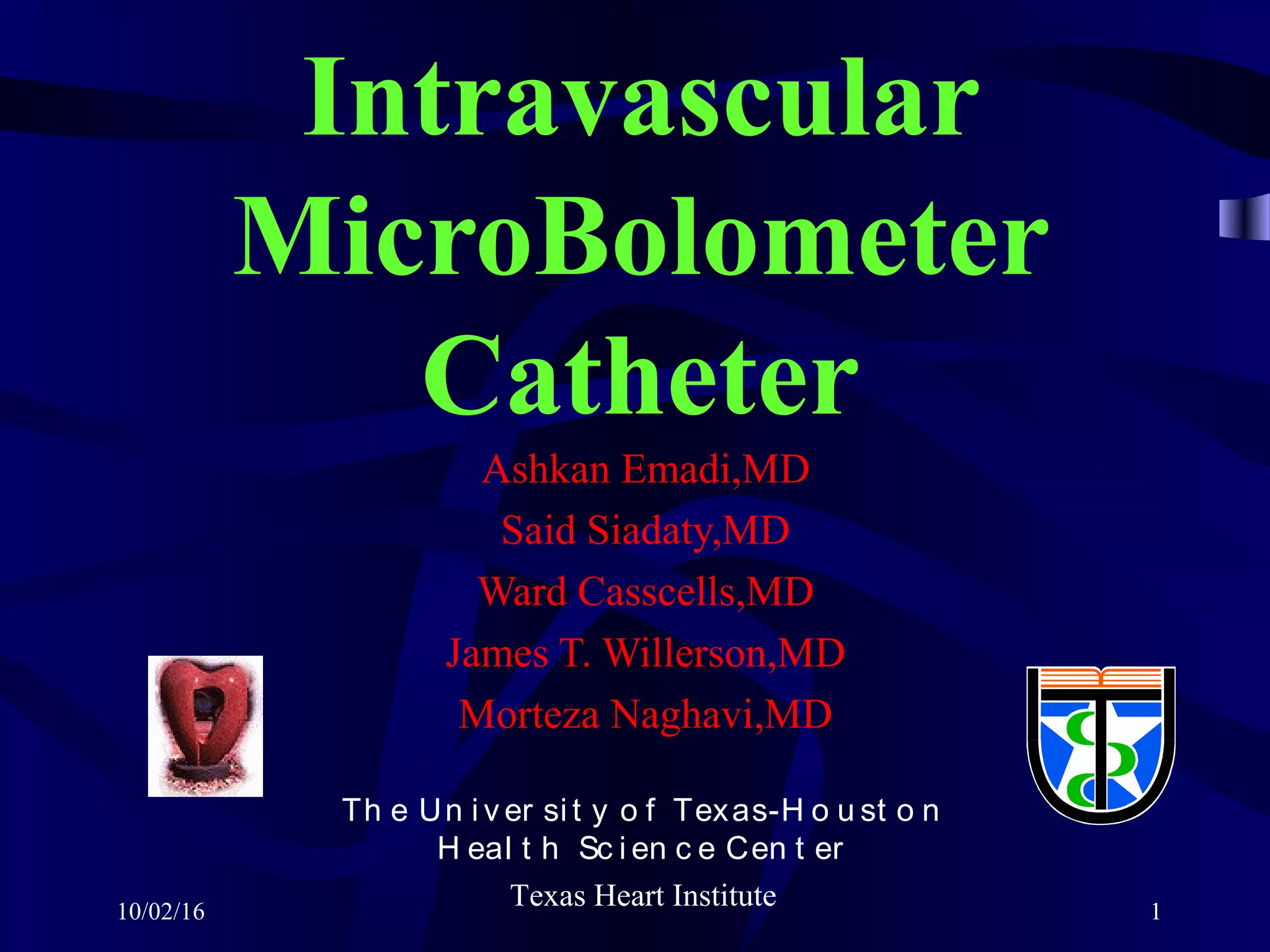 Intravascular MicroBolometer Catheter

Ashkan Emadi,MD
Said Siadaty,MD
Ward Casscells,MD
James T. Willerson,MD
Morteza Naghavi,MD

The University of Texas-Houston Health Science Center
Texas Heart Institute

10/02/16

1